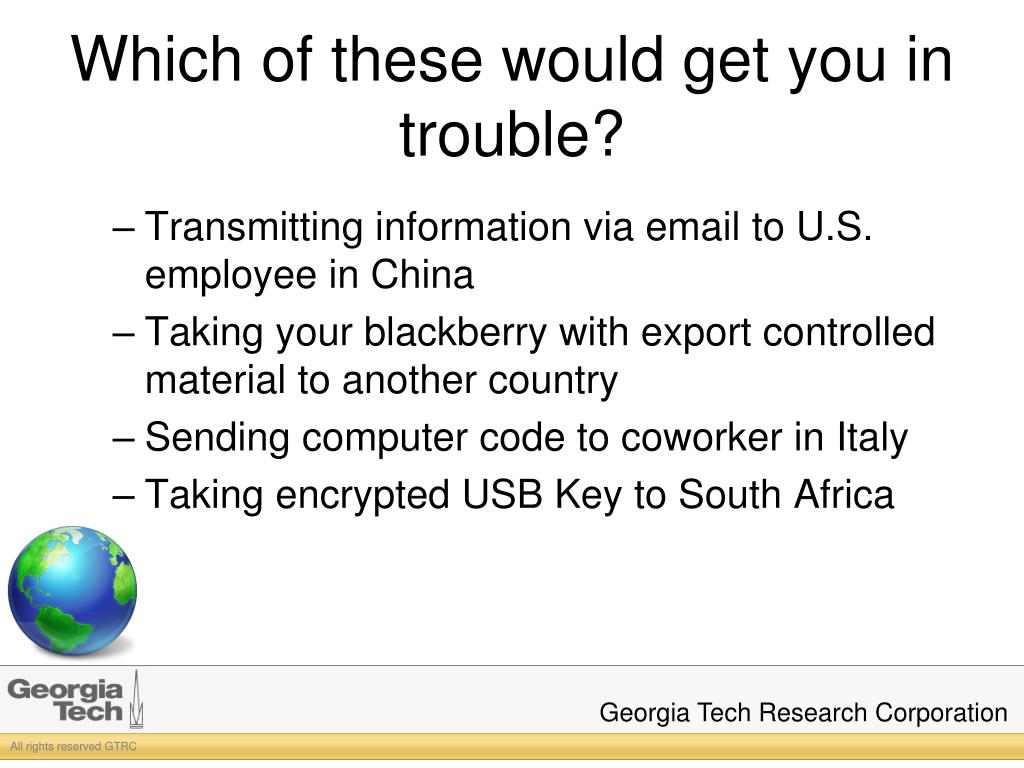 Which of these would get you in trouble?

– Transmitting information via email to U.S. employee in China
– Taking your blackberry with export controlled material to another country
– Sending computer code to coworker in Italy
– Taking encrypted USB Key to South Africa

Georgia Tech

Georgia Tech Research Corporation

All rights reserved GTRC